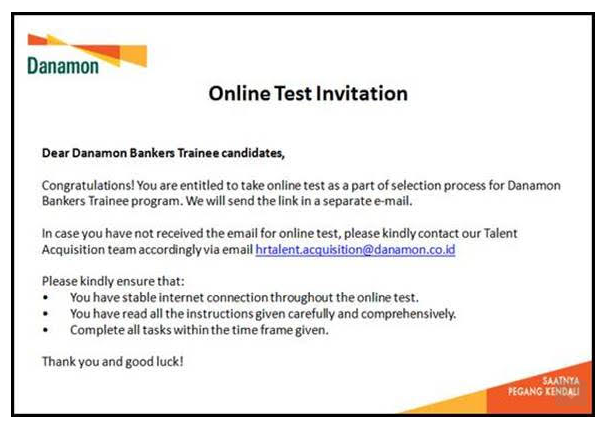 Danamon

Online Test Invitation

Dear Danamon Bankers Trainee candidates,

Congratulations! You are entitled to take online test as a part of selection process for Danamon Bankers Trainee program. We will send the link in a separate e-mail.

In case you have not received the email for online test, please kindly contact our Talent Acquisition team accordingly via email hrtalent.acquisition@danamon.co.id

Please kindly ensure that:
• You have stable internet connection throughout the online test.
• You have read all the instructions given carefully and comprehensively.
• Complete all tasks within the time frame given.

Thank you and good luck!

SAATNYA PEGANG KENDALI